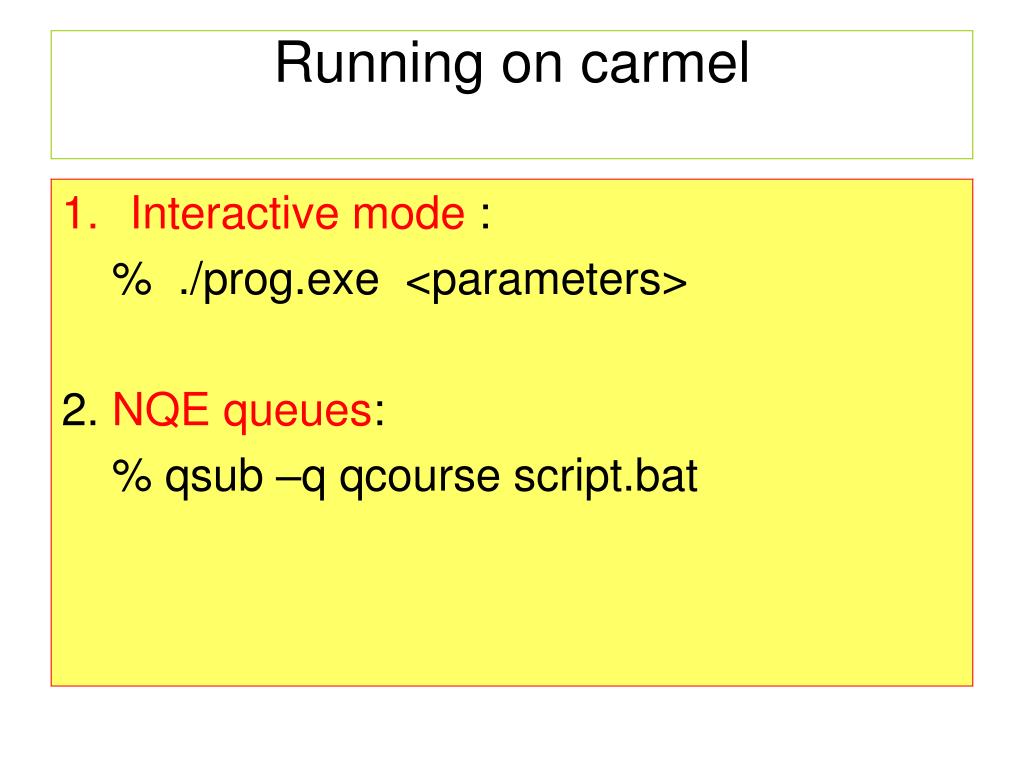 Running on carmel

1. Interactive mode :
% ./prog.exe <parameters>

2. NQE queues:
% qsub –q qcourse script.bat